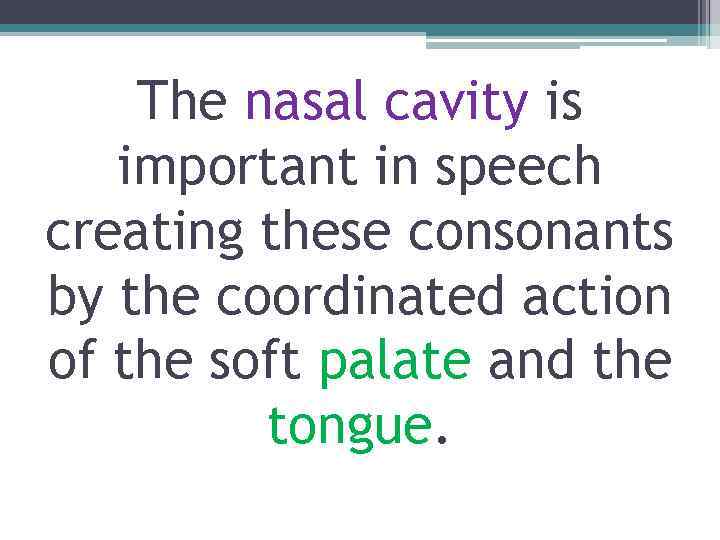 The nasal cavity is important in speech creating these consonants by the coordinated action of the soft palate and the tongue.